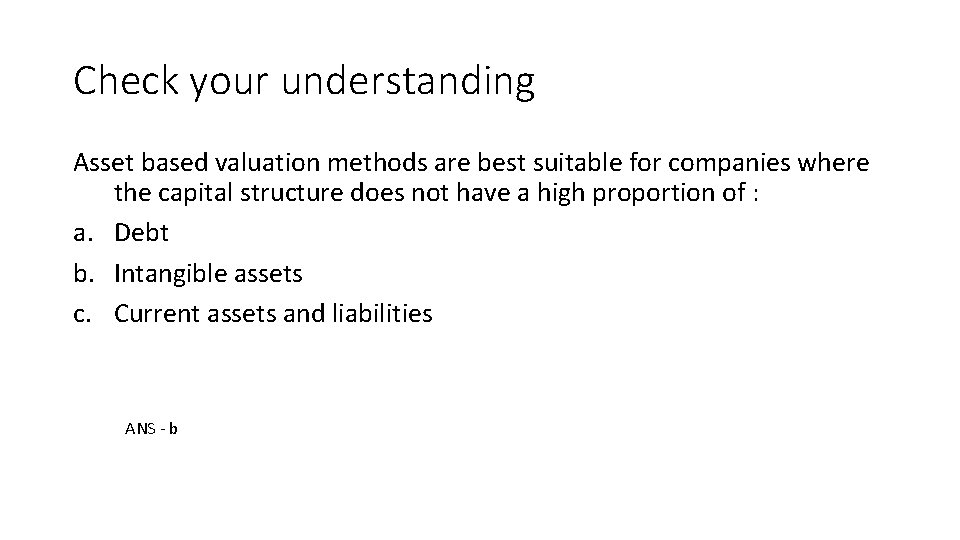 Check your understanding

Asset based valuation methods are best suitable for companies where the capital structure does not have a high proportion of :

a. Debt
b. Intangible assets
c. Current assets and liabilities

ANS - b